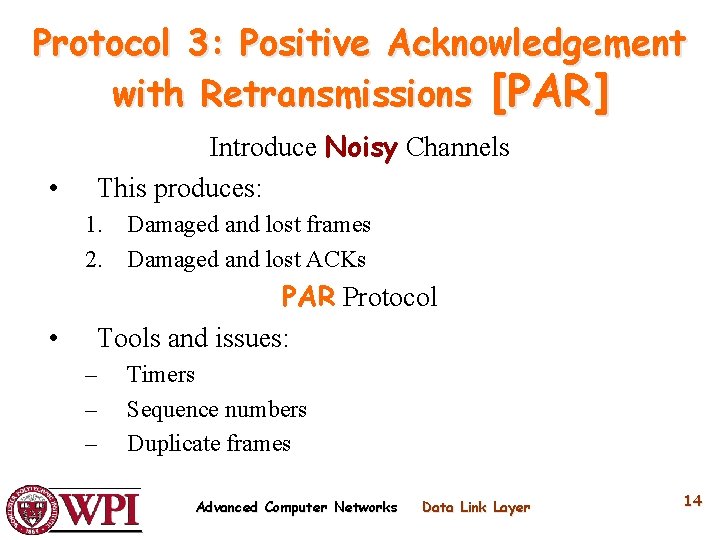 Protocol 3: Positive Acknowledgement with Retransmissions [PAR]

Introduce Noisy Channels

• This produces:
1. Damaged and lost frames
2. Damaged and lost ACKs

PAR Protocol

• Tools and issues:
– Timers
– Sequence numbers
– Duplicate frames

WPI

Advanced Computer Networks   Data Link Layer   14